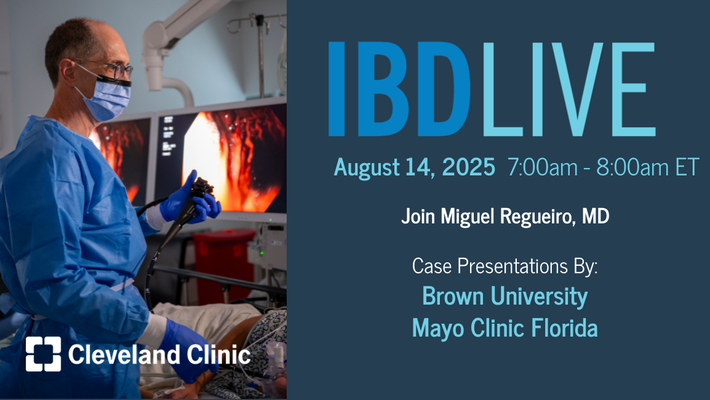 IBDLIVE

August 14, 2025 7:00am - 8:00am ET

Join Miguel Regueiro, MD

Case Presentations By:
Brown University
Mayo Clinic Florida

Cleveland Clinic